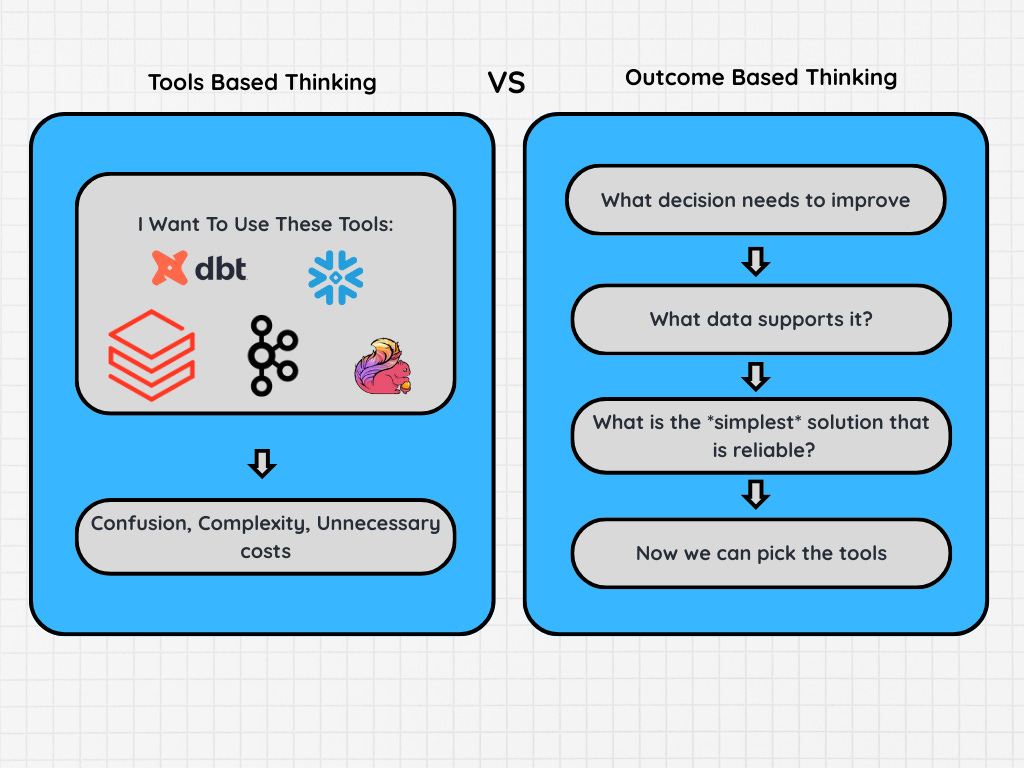 Tools Based Thinking

VS

Outcome Based Thinking

I Want To Use These Tools:

dbt

Confusion, Complexity, Unnecessary costs

What decision needs to improve

What data supports it?

What is the *simplest* solution that is reliable?

Now we can pick the tools